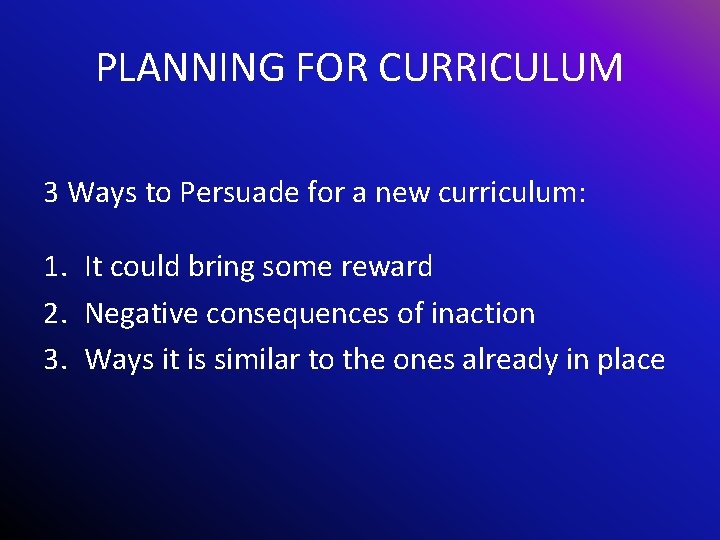 PLANNING FOR CURRICULUM

3 Ways to Persuade for a new curriculum:

1. It could bring some reward
2. Negative consequences of inaction
3. Ways it is similar to the ones already in place